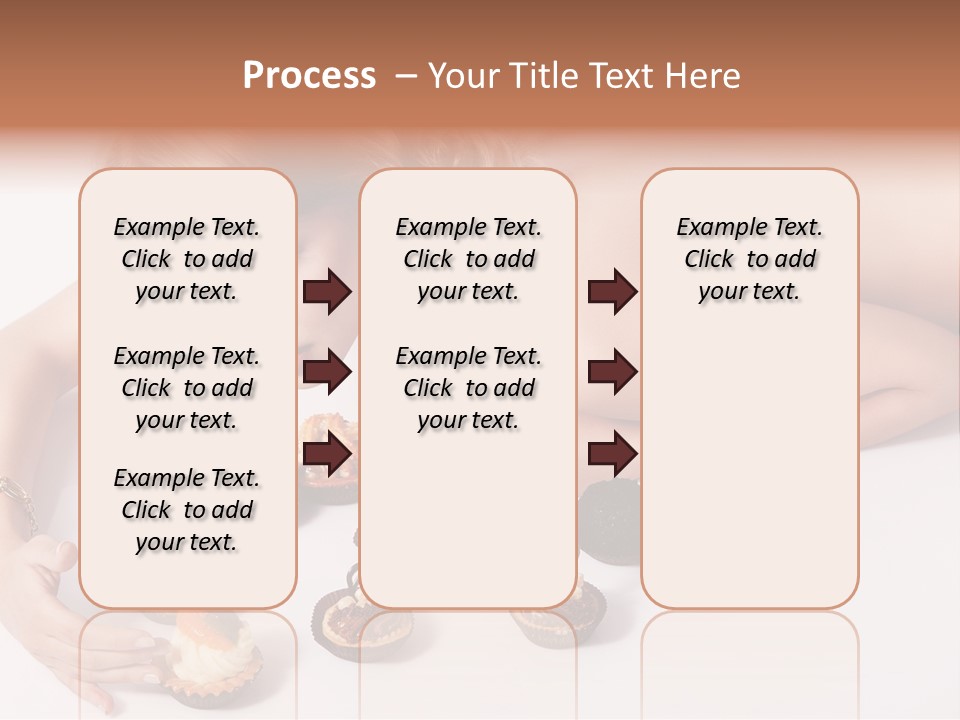 Process – Your Title Text Here

Example Text. Click to add your text.

Example Text. Click to add your text.

Example Text. Click to add your text.

Example Text. Click to add your text.

Example Text. Click to add your text.

Example Text. Click to add your text.